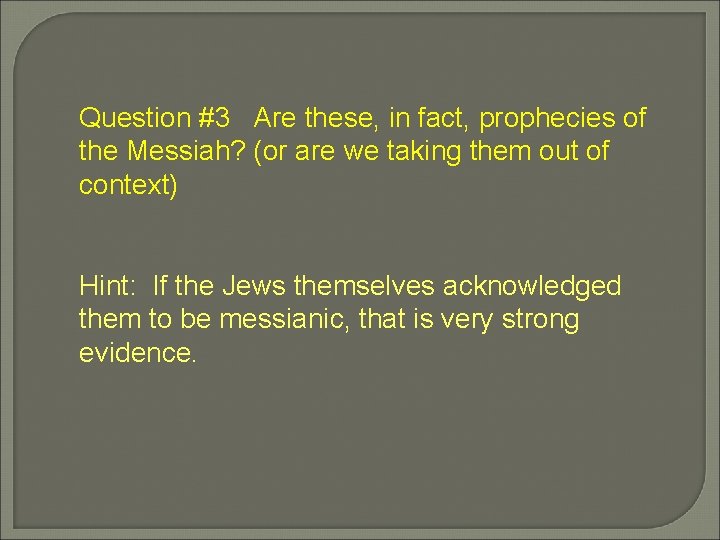 Question #3 Are these, in fact, prophecies of the Messiah? (or are we taking them out of context)

Hint: If the Jews themselves acknowledged them to be messianic, that is very strong evidence.